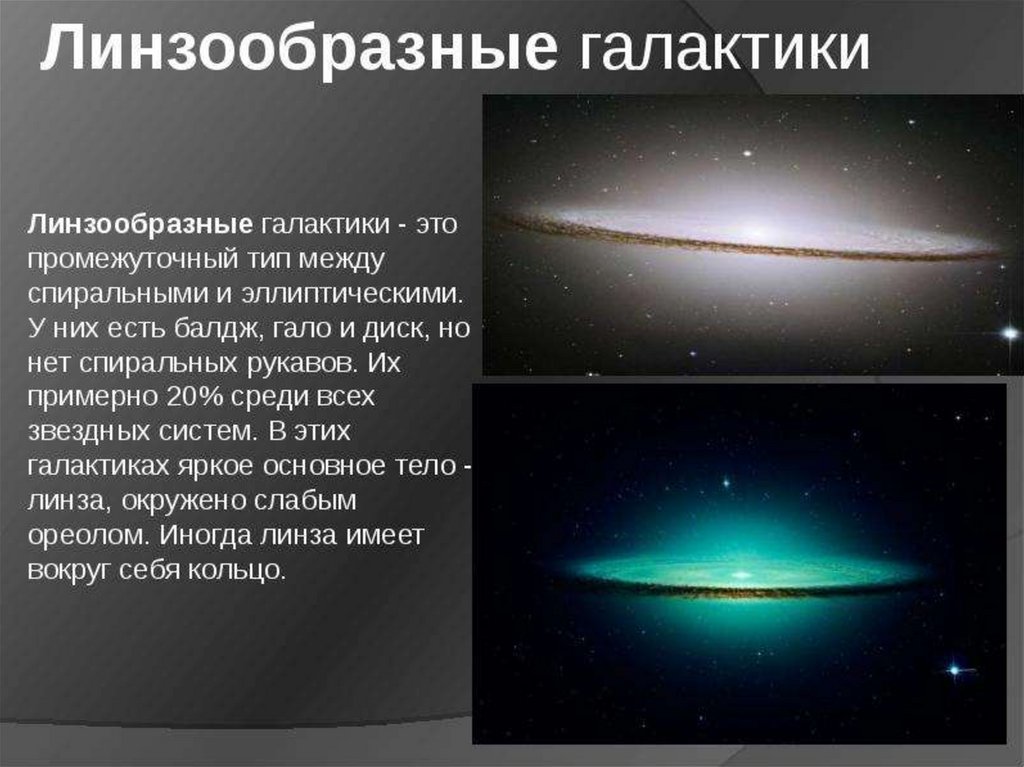 Линзообразные галактики

Линзообразные галактики - это промежуточный тип между спиральными и эллиптическими. У них есть балдж, гало и диск, но нет спиральных рукавов. Их примерно 20% среди всех звездных систем. В этих галактиках яркое основное тело - линза, окружено слабым ореолом. Иногда линза имеет вокруг себя кольцо.